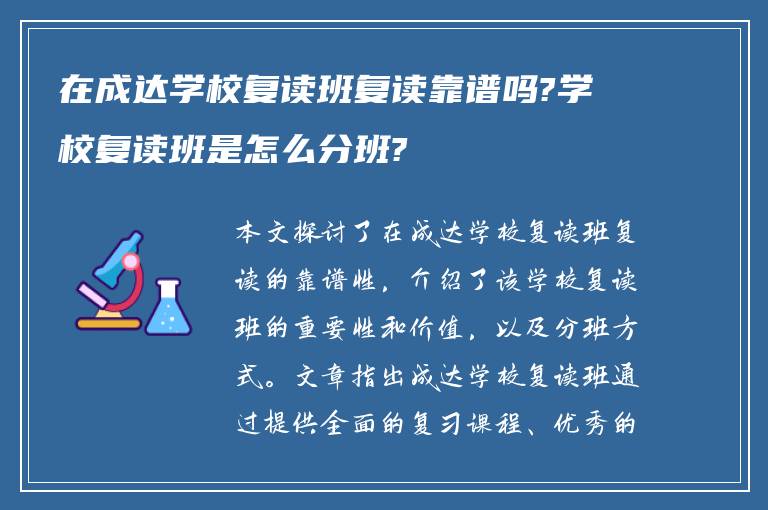 在成达学校复读班复读靠谱吗?学校复读班是怎么分班?

本文探讨了在成达学校复读班复读的靠谱性，介绍了该学校复读班的重要性和价值，以及分班方式。文章指出成达学校复读班通过提供全面的复习课程、优秀的